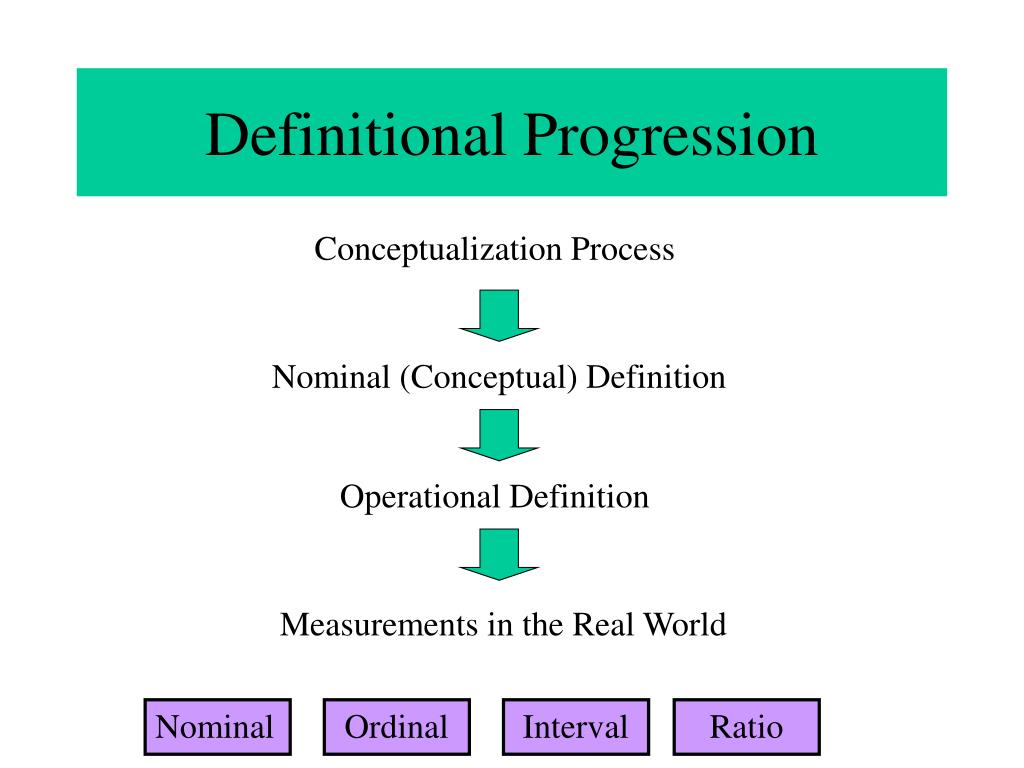 Definitional Progression

Conceptualization Process

Nominal (Conceptual) Definition

Operational Definition

Measurements in the Real World

Nominal

Ordinal

Interval

Ratio